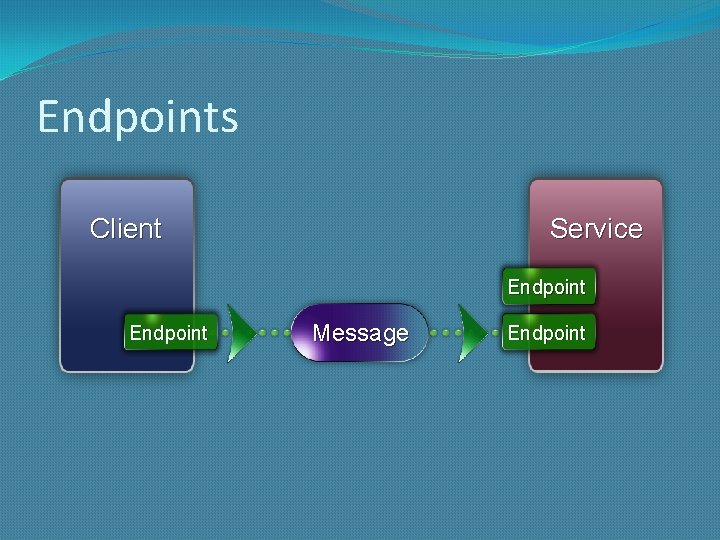 Endpoints

Client

Endpoint

Message

Service

Endpoint

Endpoint